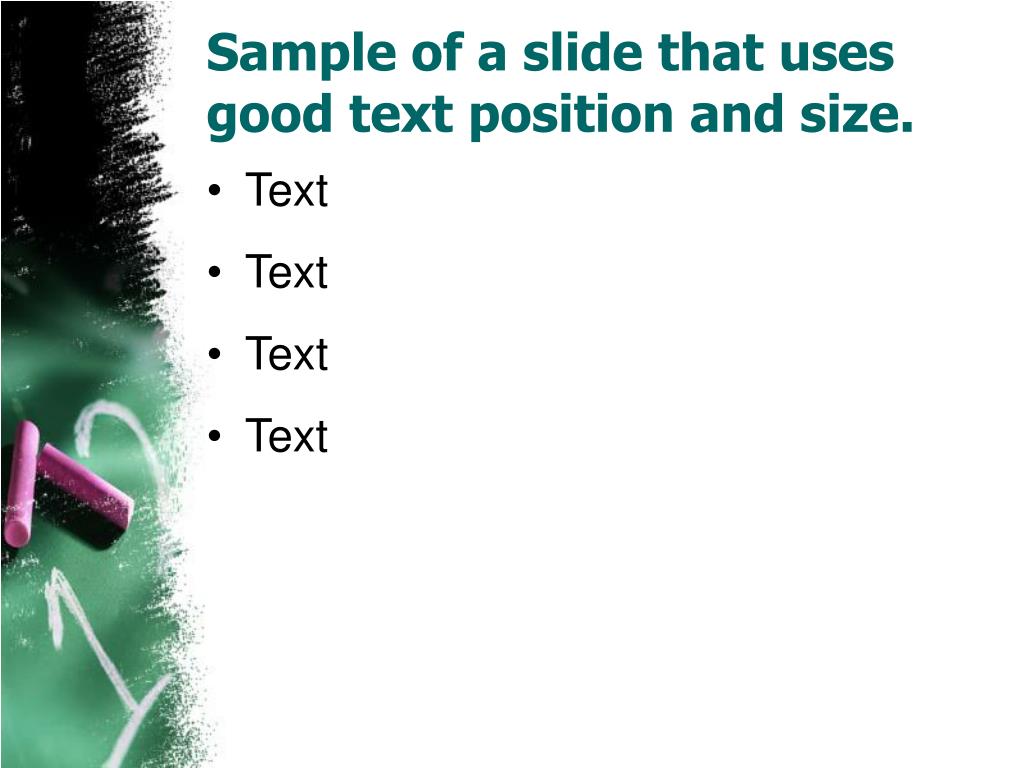 Sample of a slide that uses good text position and size.

• Text
• Text
• Text
• Text